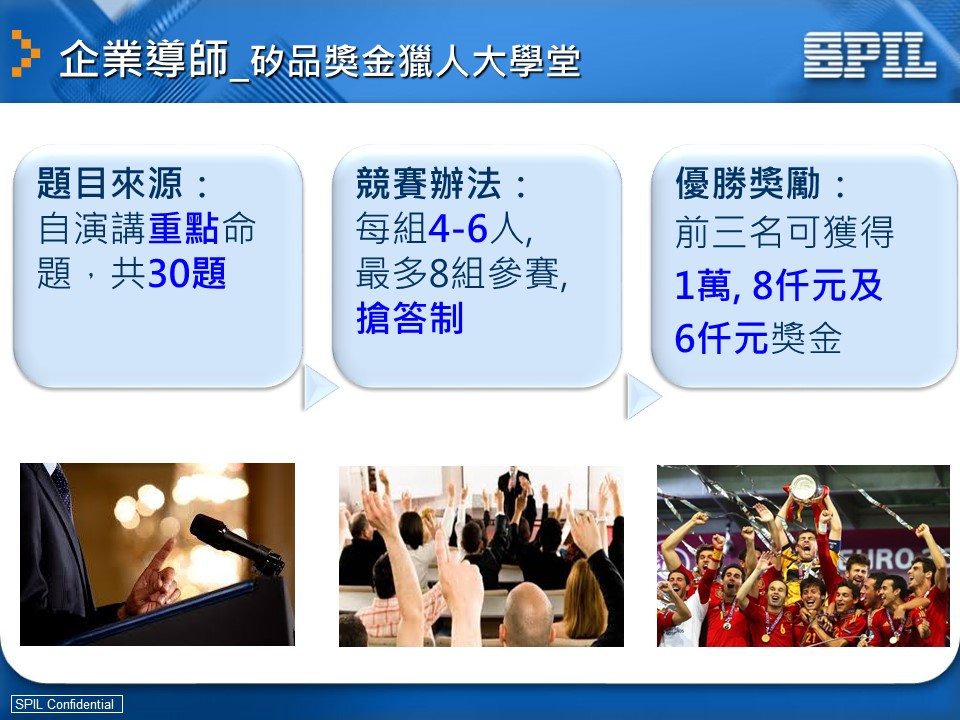 企業導師_矽品獎金獵人大學堂

SPIL

題目來源：
自演講重點命題，共30題

競賽辦法：
每組4-6人，
最多8組參賽，
搶答制

優勝獎勵：
前三名可獲得
1萬, 8仟元及
6仟元獎金

EURO

SPIL Confidential